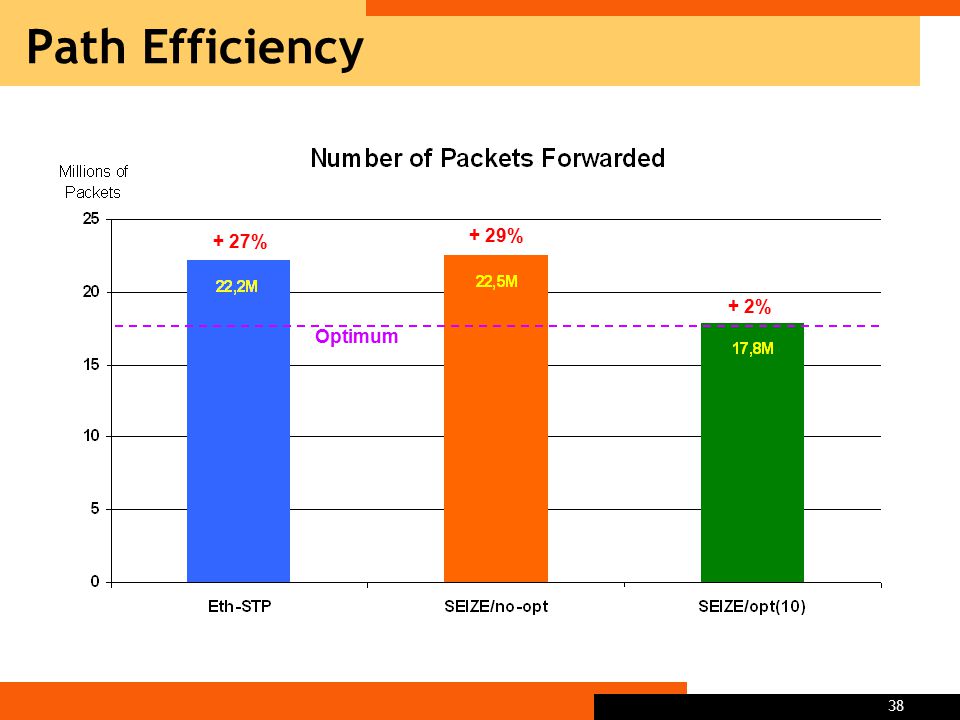 Path Efficiency

Number of Packets Forwarded

Millions of Packets

25
20
15
10
5
0

+ 27%
22,2M

+ 29%
22,5M

+ 2%
17,8M

Optimum

Eth-STP
SEIZE/no-opt
SEIZE/opt(10)

38